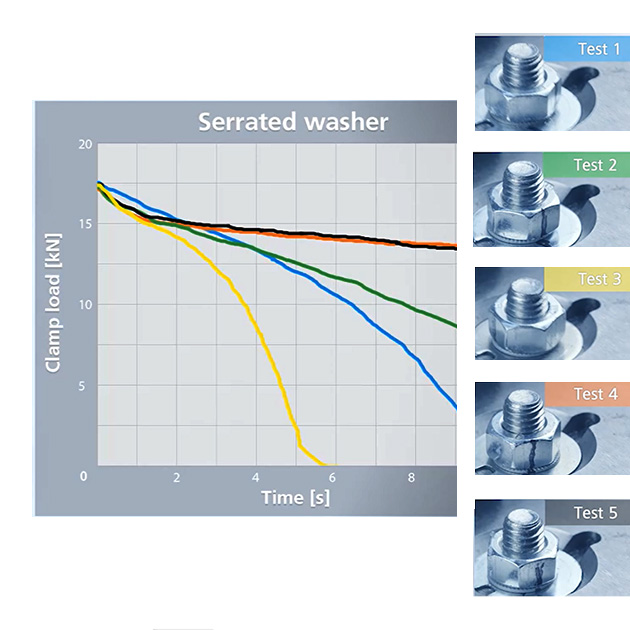 Serrated washer

Clamp load [kN]

20
15
10
5
0

2
4
6
8

Time [s]

Test 1

Test 2

Test 3

Test 4

Test 5